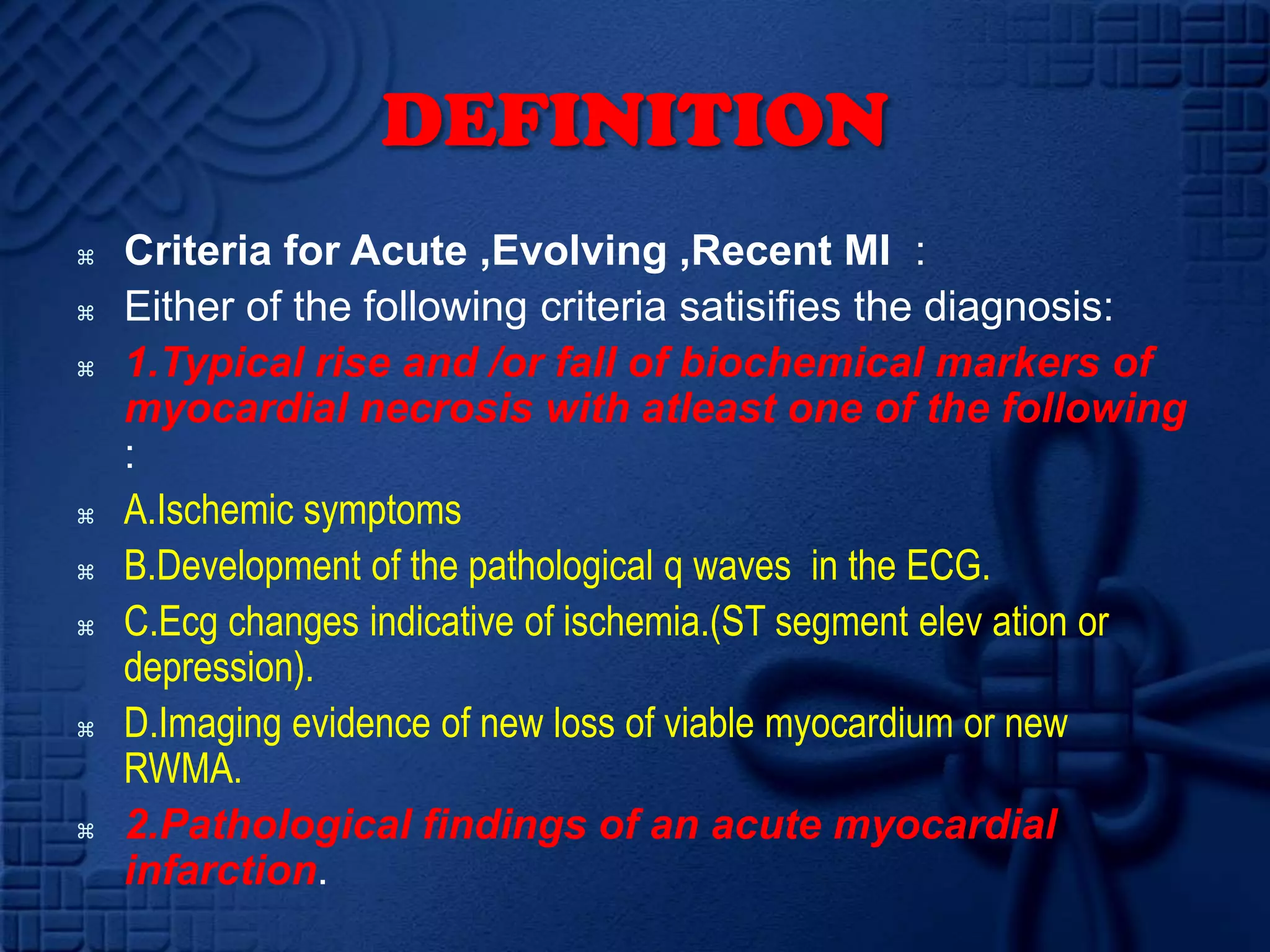 DEFINITION

⌘ Criteria for Acute ,Evolving ,Recent MI :

⌘ Either of the following criteria satisifies the diagnosis:

⌘ 1.Typical rise and /or fall of biochemical markers of myocardial necrosis with atleast one of the following :

⌘ A.Ischemic symptoms

⌘ B.Development of the pathological q waves in the ECG.

⌘ C.Ecg changes indicative of ischemia.(ST segment elev ation or depression).

⌘ D.Imaging evidence of new loss of viable myocardium or new RWMA.

⌘ 2.Pathological findings of an acute myocardial infarction.